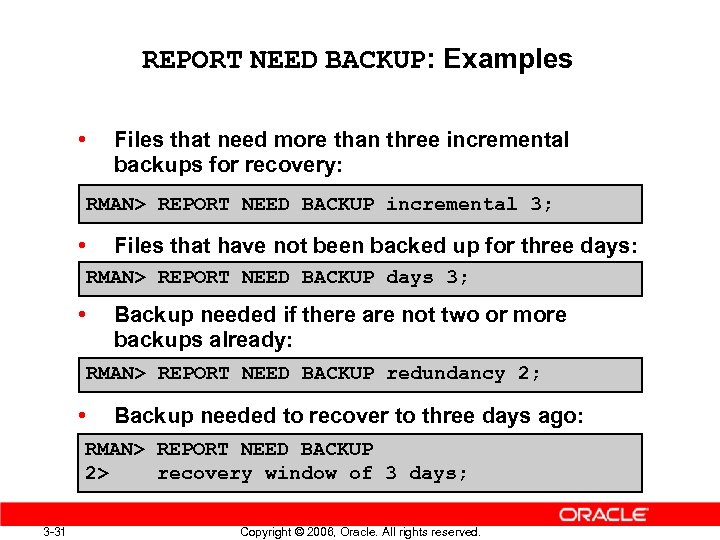 REPORT NEED BACKUP: Examples

• Files that need more than three incremental backups for recovery:

RMAN> REPORT NEED BACKUP incremental 3;

• Files that have not been backed up for three days:

RMAN> REPORT NEED BACKUP days 3;

• Backup needed if there are not two or more backups already:

RMAN> REPORT NEED BACKUP redundancy 2;

• Backup needed to recover to three days ago:

RMAN> REPORT NEED BACKUP
2>    recovery window of 3 days;

ORACLE

3-31

Copyright © 2006, Oracle. All rights reserved.